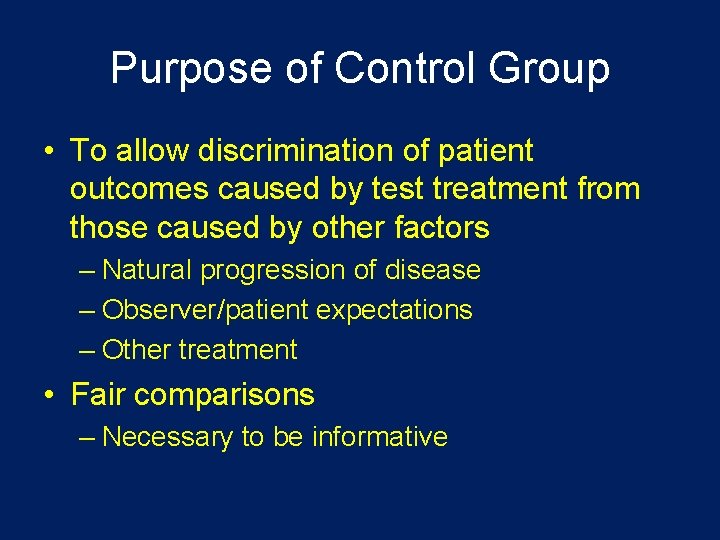 Purpose of Control Group

• To allow discrimination of patient outcomes caused by test treatment from those caused by other factors

– Natural progression of disease
– Observer/patient expectations
– Other treatment

• Fair comparisons

– Necessary to be informative